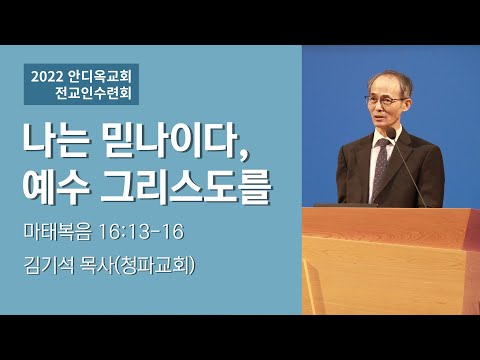 2022 안디옥교회
전교인수련회

나는 믿나이다,
예수 그리스도를

마태복음 16:13-16

김기석 목사(청파교회)